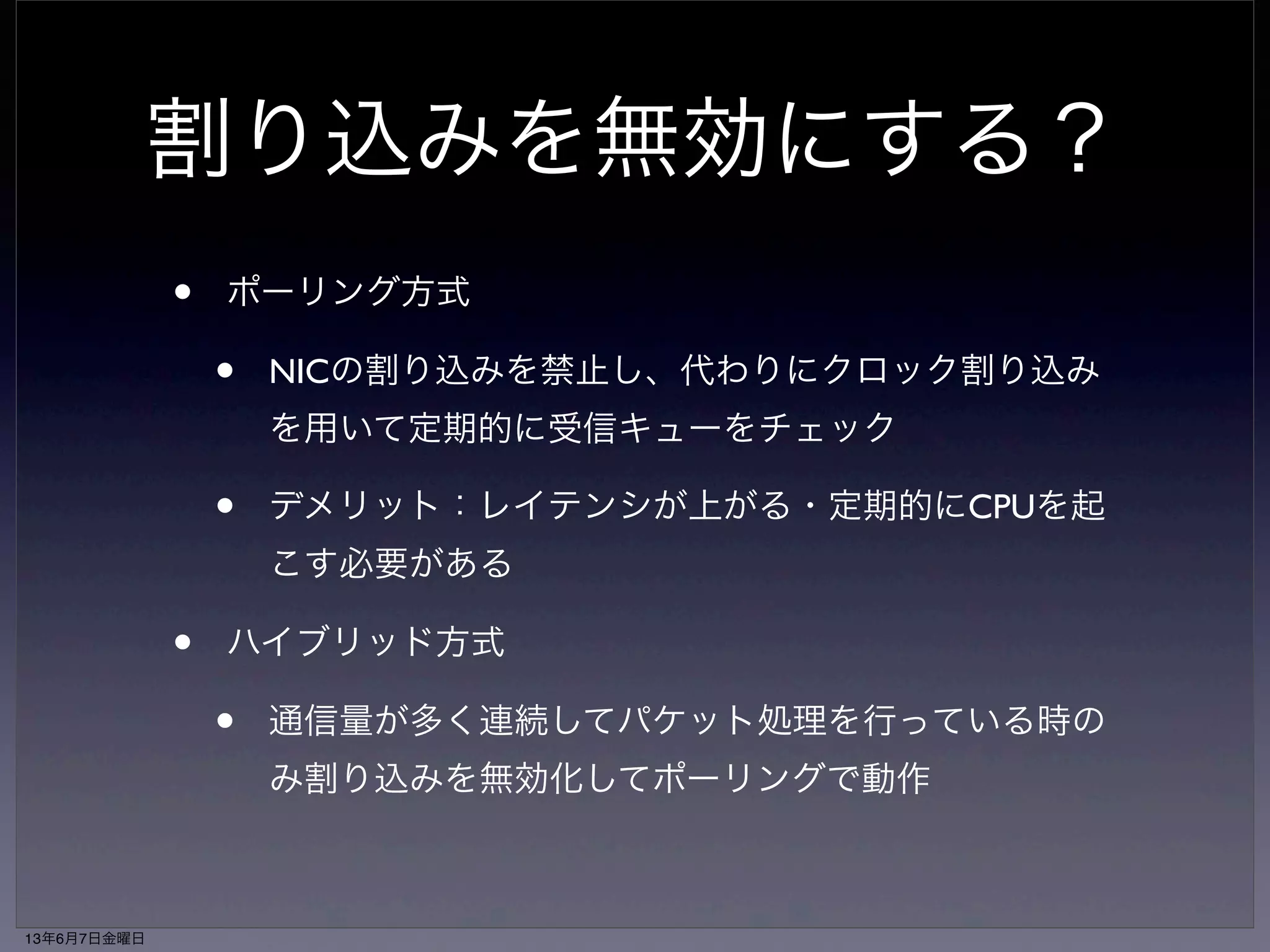 割り込みを無効にする？

• ポーリング方式

• NICの割り込みを禁止し、代わりにクロック割り込みを用いて定期的に受信キューをチェック

• デメリット：レイテンシが上がる・定期的にCPUを起こす必要がある

• ハイブリッド方式

• 通信量が多く連続してパケット処理を行っている時のみ割り込みを無効化してポーリングで動作

13年6月7日金曜日